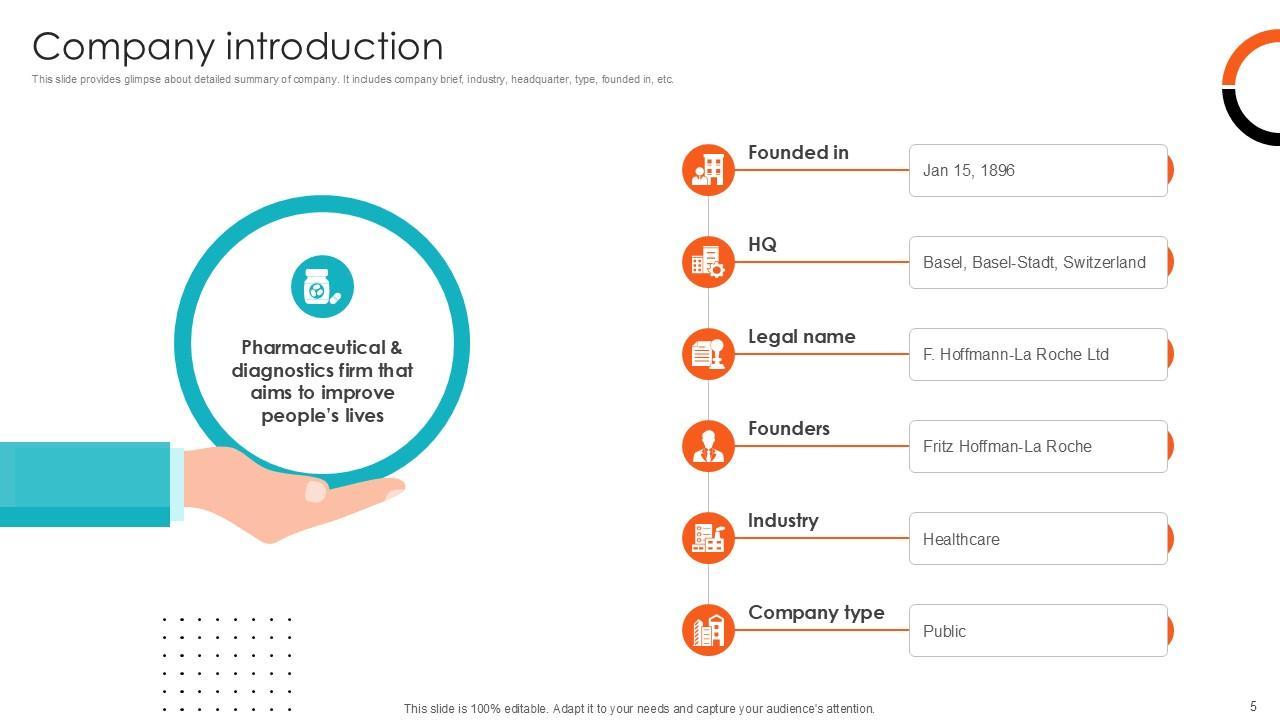 Company introduction

This slide provides glimpse about detailed summary of company. It includes company brief, industry, headquarter, type, founded in, etc.

Pharmaceutical & diagnostics firm that aims to improve people's lives

Founded in
Jan 15, 1896

HQ
Basel, Basel-Stadt, Switzerland

Legal name
F. Hoffmann-La Roche Ltd

Founders
Fritz Hoffman-La Roche

Industry
Healthcare

Company type
Public

This slide is 100% editable. Adapt it to your needs and capture your audience's attention.

5